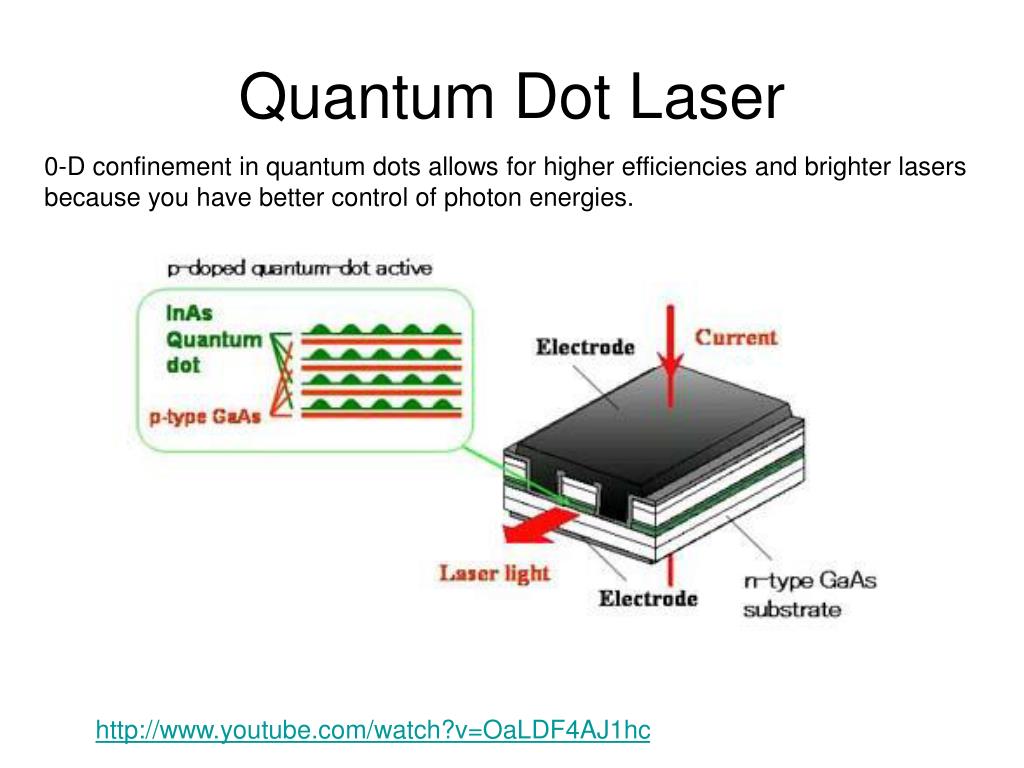 Quantum Dot Laser

0-D confinement in quantum dots allows for higher efficiencies and brighter lasers because you have better control of photon energies.

p-doped quantum-dot active

InAs Quantum dot

p-type GaAs

Electrode

Current

Laser light

Electrode

n-type GaAs substrate

http://www.youtube.com/watch?v=OaLDF4AJ1hc